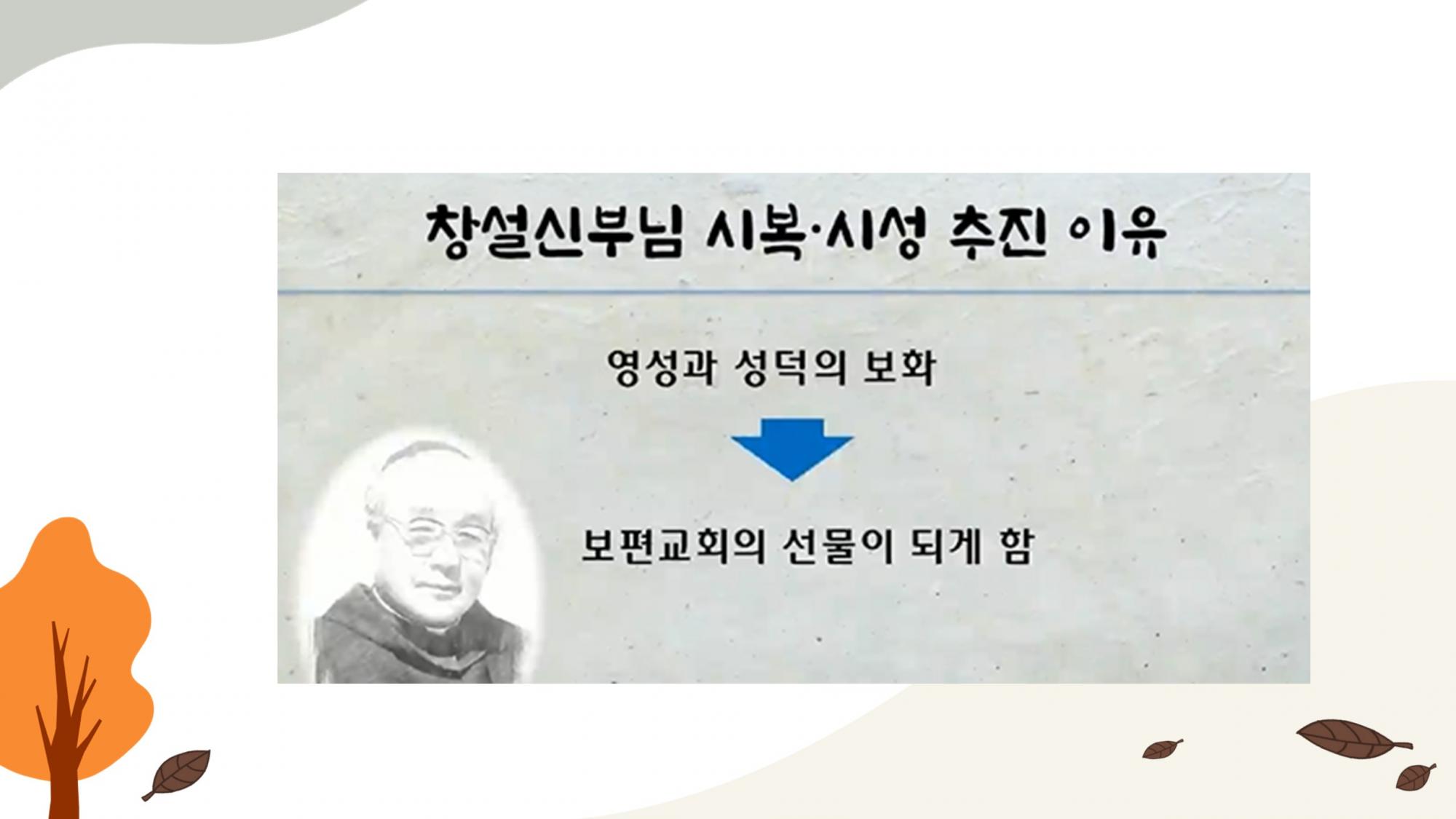 창설신부님 시복·시성 추진 이유

영성과 성덕의 보화

보편교회의 선물이 되게 함